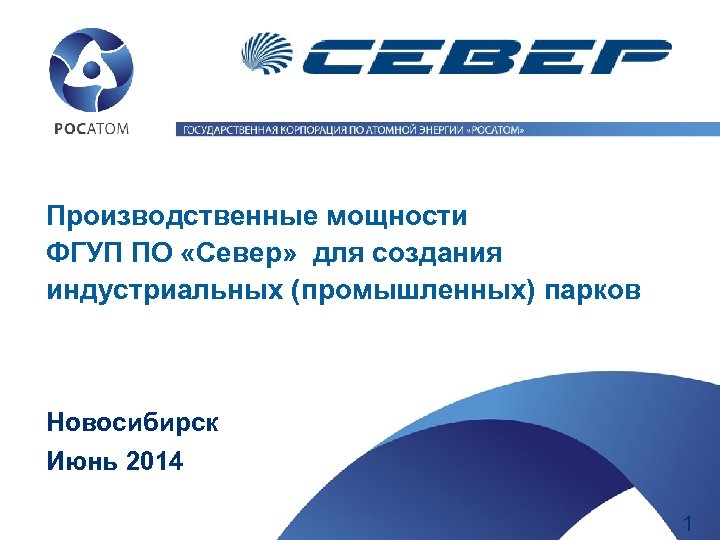 РОСАТОМ

СЕВЕР

ГОСУДАРСТВЕННАЯ КОРПОРАЦИЯ ПО АТОМНОЙ ЭНЕРГИИ «РОСАТОМ»

Производственные мощности ФГУП ПО «Север» для создания индустриальных (промышленных) парков

Новосибирск
Июнь 2014

1